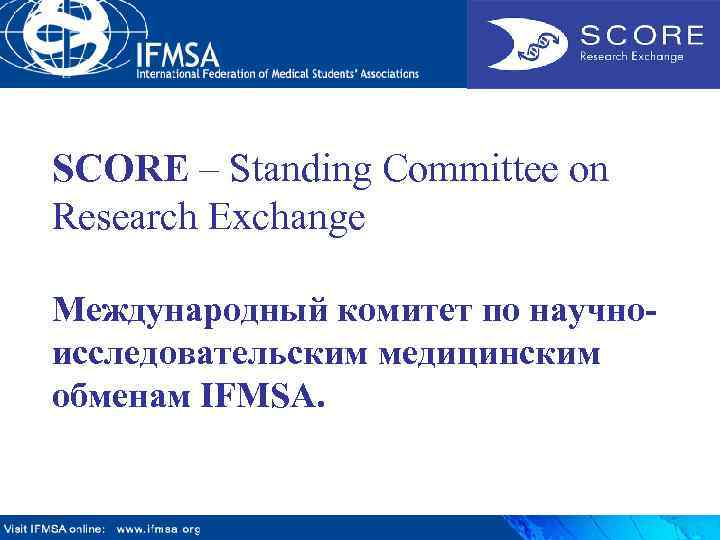 IFMSA
International Federation of Medical Students' Associations

SCORE
Research Exchange

SCORE – Standing Committee on Research Exchange

Международный комитет по научно-исследовательским медицинским обменам IFMSA.

Visit IFMSA online: www.ifmsa.org